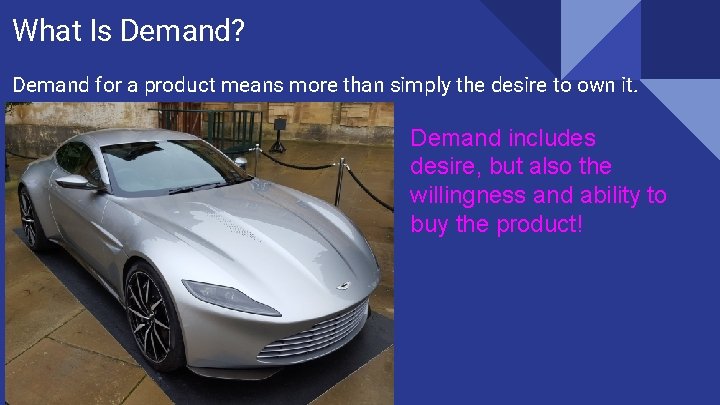 What Is Demand?

Demand for a product means more than simply the desire to own it.

Demand includes desire, but also the willingness and ability to buy the product!